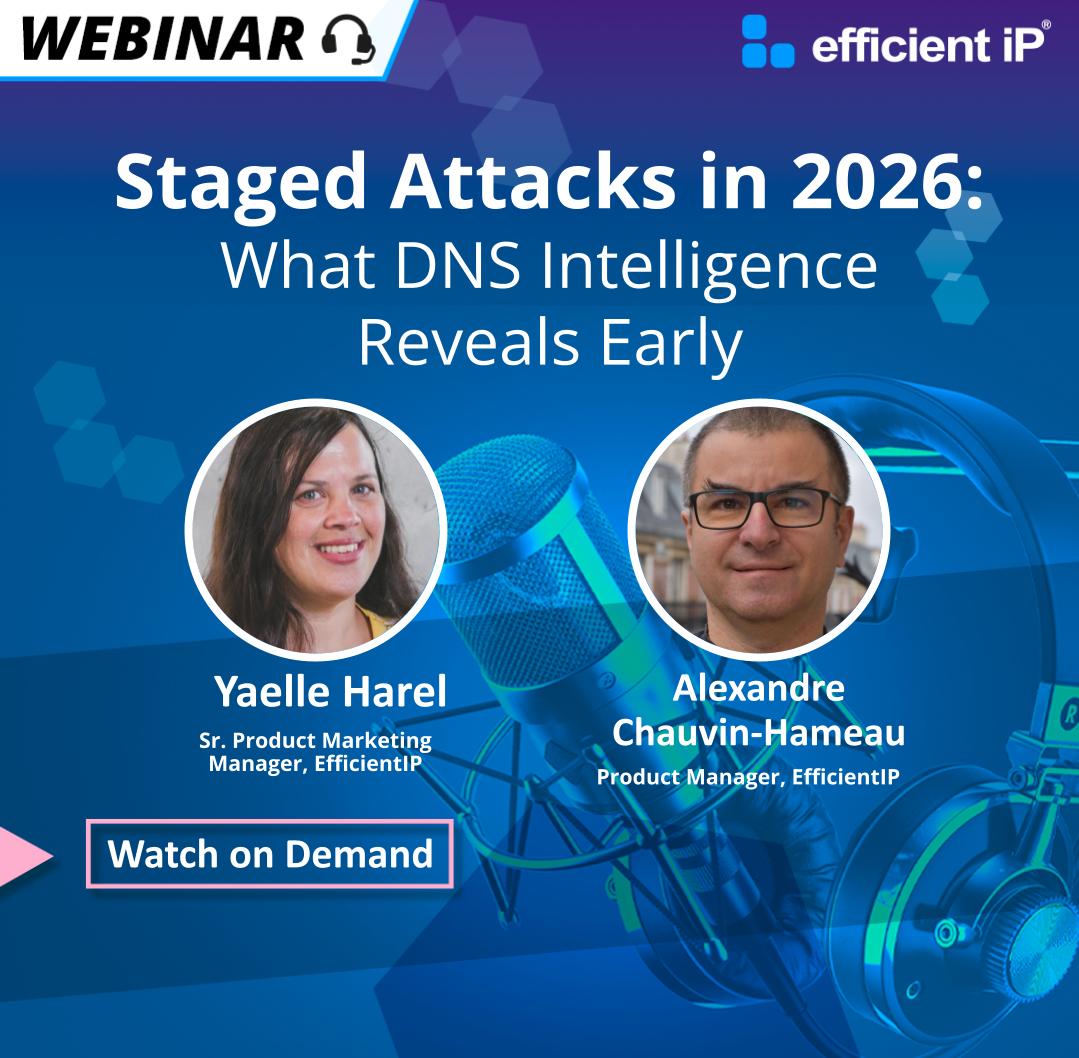 WEBINAR

efficient iP®

Staged Attacks in 2026:
What DNS Intelligence Reveals Early

Yaelle Harel
Sr. Product Marketing Manager, EfficientIP

Alexandre Chauvin-Hameau
Product Manager, EfficientIP

Watch on Demand